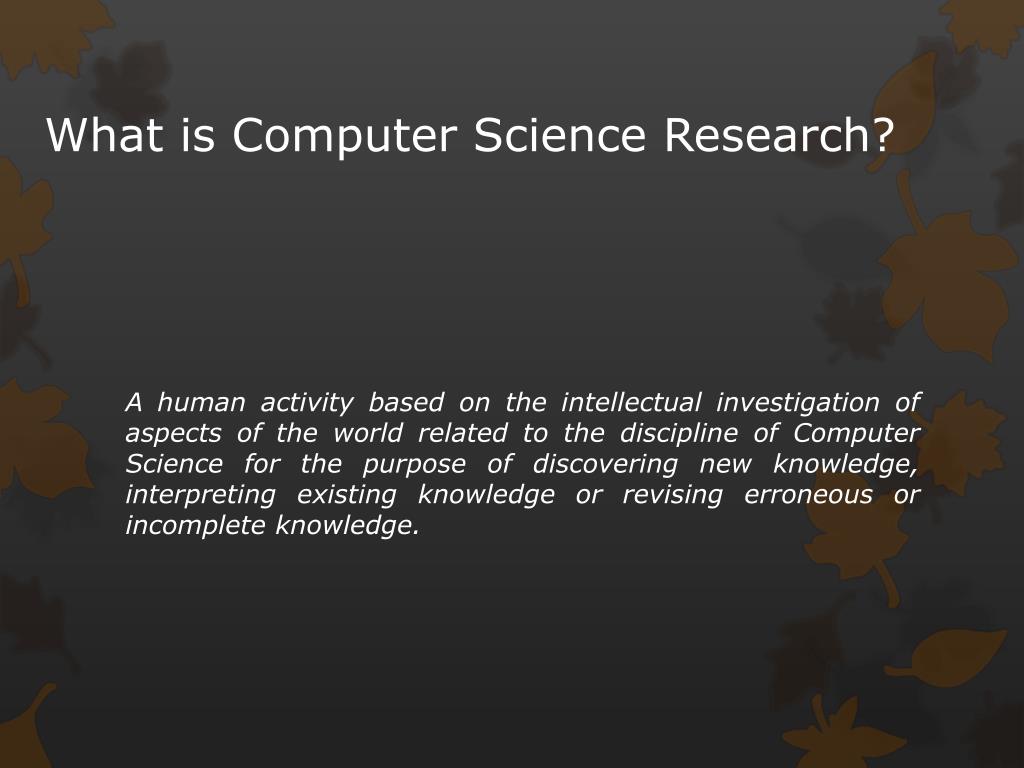 What is Computer Science Research?

A human activity based on the intellectual investigation of aspects of the world related to the discipline of Computer Science for the purpose of discovering new knowledge, interpreting existing knowledge or revising erroneous or incomplete knowledge.